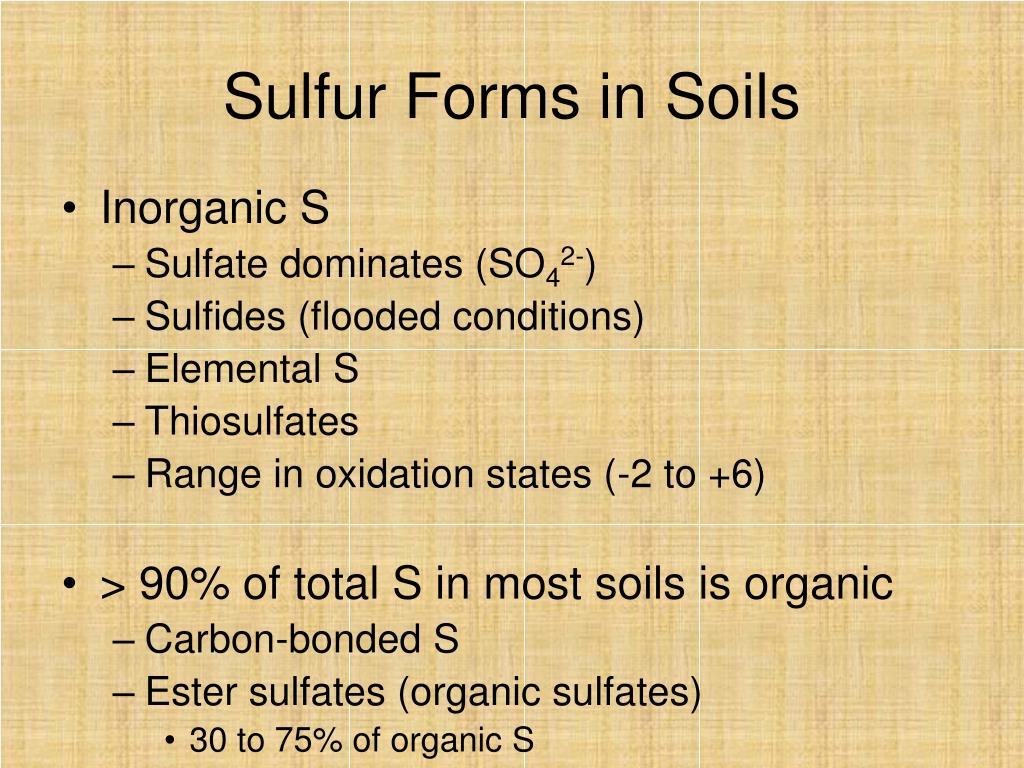 Sulfur Forms in Soils

• Inorganic S
– Sulfate dominates ($SO_4^{2-}$)
– Sulfides (flooded conditions)
– Elemental S
– Thiosulfates
– Range in oxidation states (-2 to +6)

• > 90% of total S in most soils is organic
– Carbon-bonded S
– Ester sulfates (organic sulfates)
• 30 to 75% of organic S